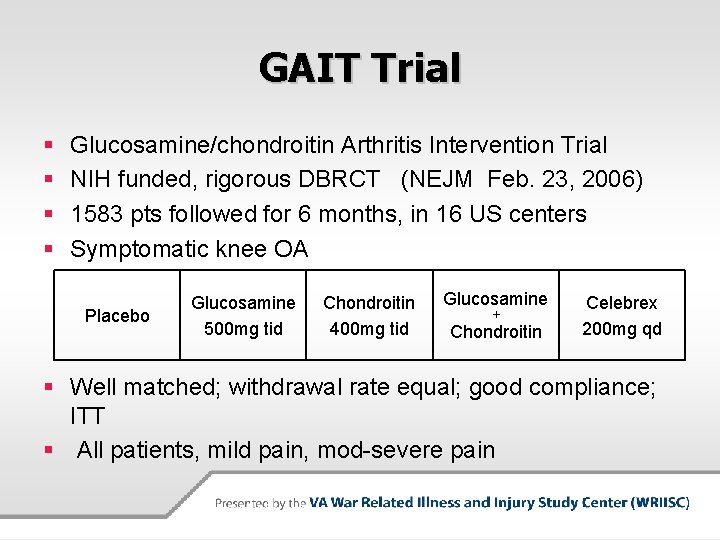 GAIT Trial

- Glucosamine/chondroitin Arthritis Intervention Trial
- NIH funded, rigorous DBRCT (NEJM Feb. 23, 2006)
- 1583 pts followed for 6 months, in 16 US centers
- Symptomatic knee OA

| Placebo | Glucosamine 500mg tid | Chondroitin 400mg tid | Glucosamine + Chondroitin | Celebrex 200mg qd |
|---|---|---|---|---|

- Well matched; withdrawal rate equal; good compliance; ITT
- All patients, mild pain, mod-severe pain

Presented by the VA War Related Illness and Injury Study Center (WRIISC)